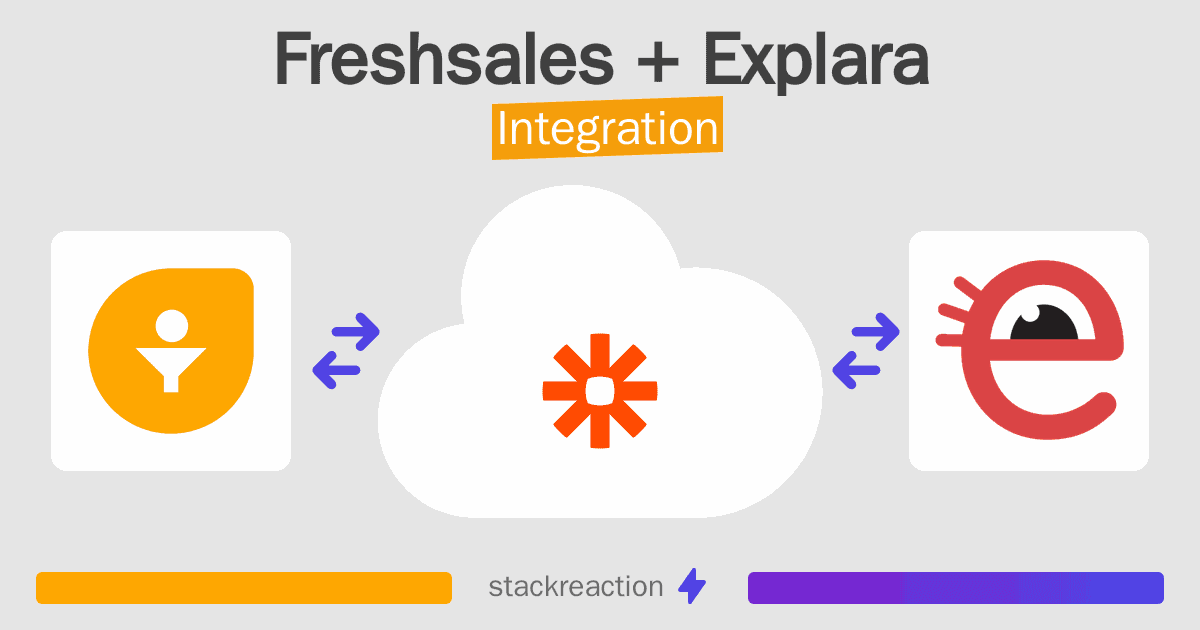 Freshsales + Explara
Integration

stackreaction